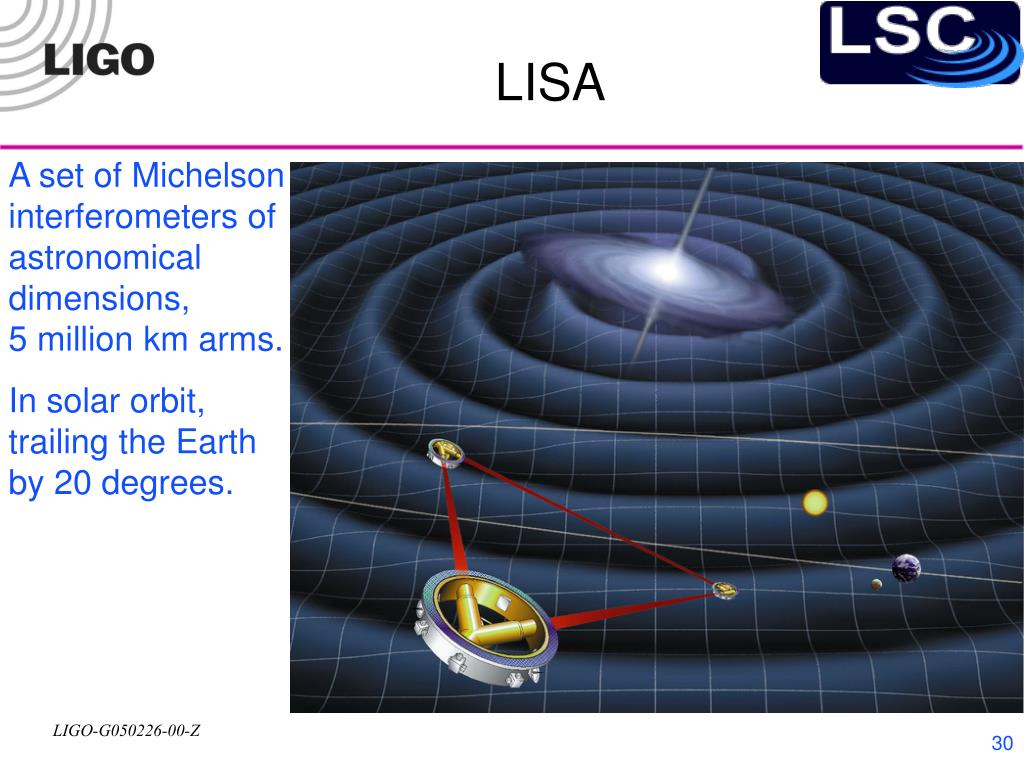 LIGO

LISA

LSC

A set of Michelson interferometers of astronomical dimensions,
5 million km arms.

In solar orbit, trailing the Earth by 20 degrees.

LIGO-G050226-00-Z

30